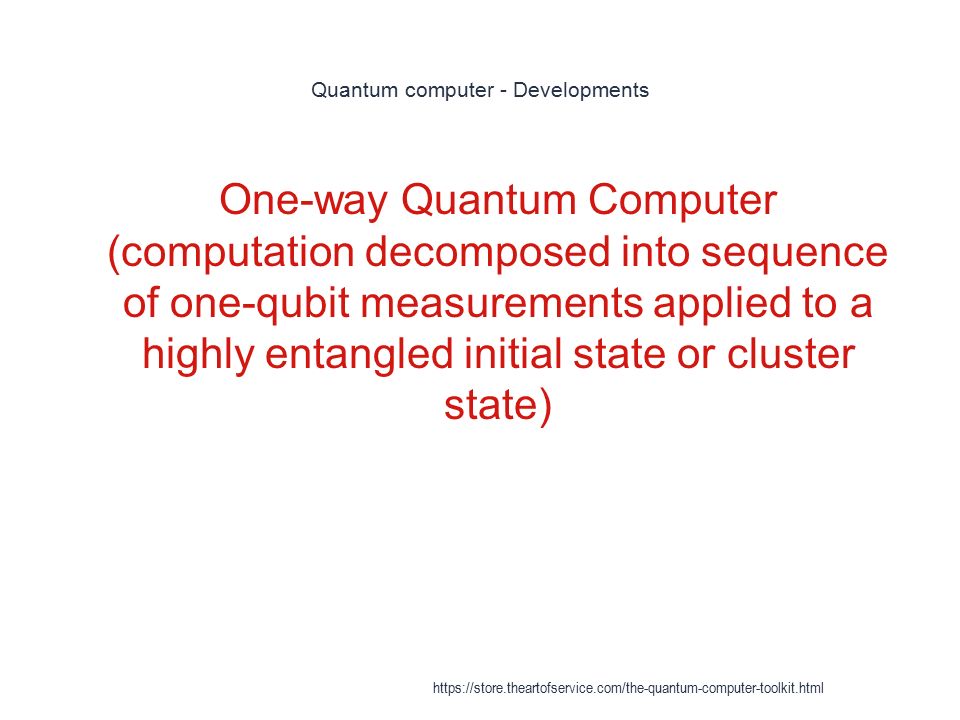 Quantum computer - Developments

One-way Quantum Computer (computation decomposed into sequence of one-qubit measurements applied to a highly entangled initial state or cluster state)

https://store.theartofservice.com/the-quantum-computer-toolkit.html